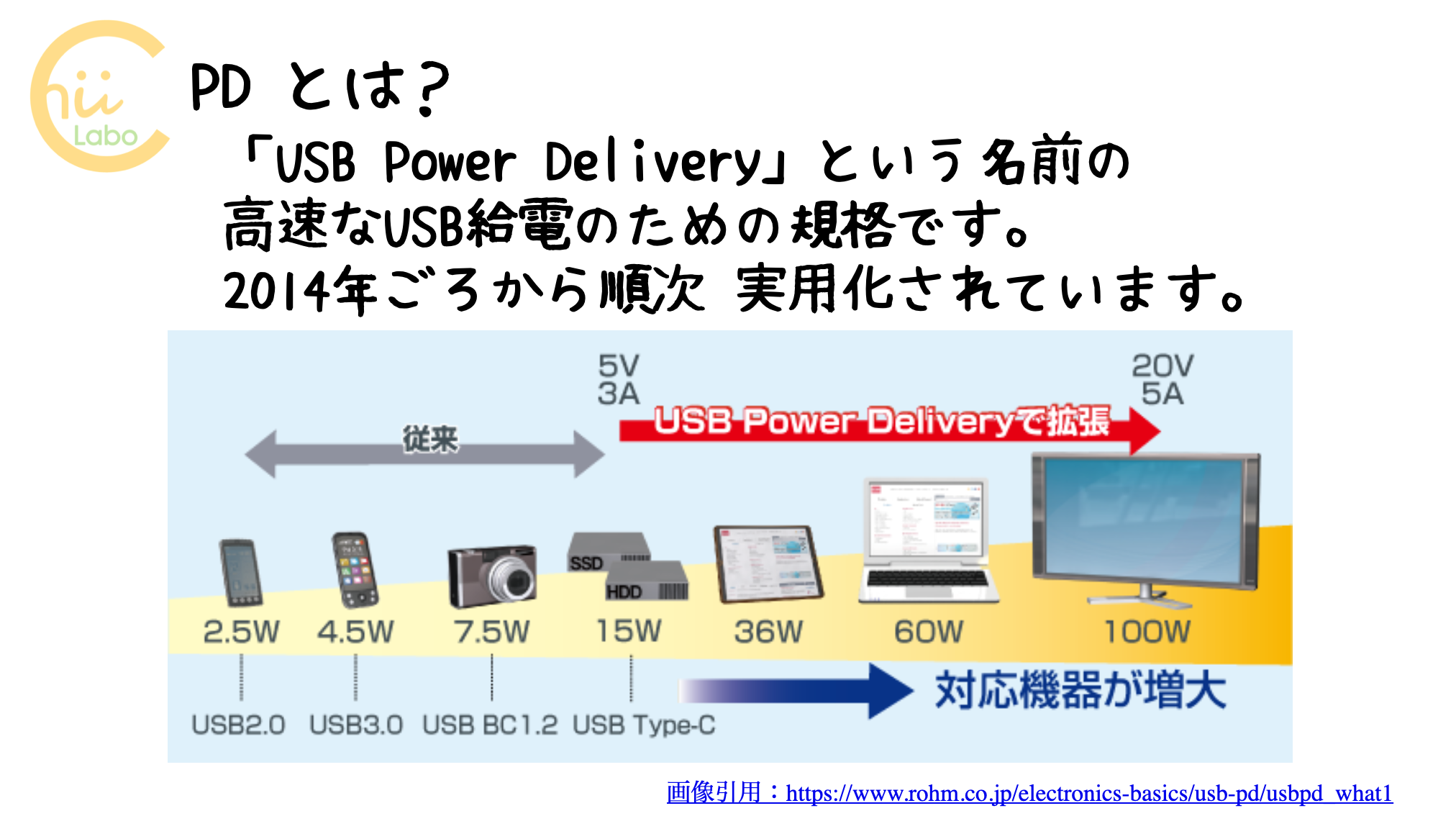 Chii Labo

PD とは？

「USB Power Delivery」という名前の高速なUSB給電のための規格です。
2014年ごろから順次 実用化されています。

5V
3A

20V
5A

従来

USB Power Deliveryで拡張

SSD
HDD

2.5W 4.5W 7.5W 15W 36W 60W 100W

USB2.0 USB3.0 USB BC1.2 USB Type-C

対応機器が増大

画像引用：https://www.rohm.co.jp/electronics-basics/usb-pd/usbpd_what1